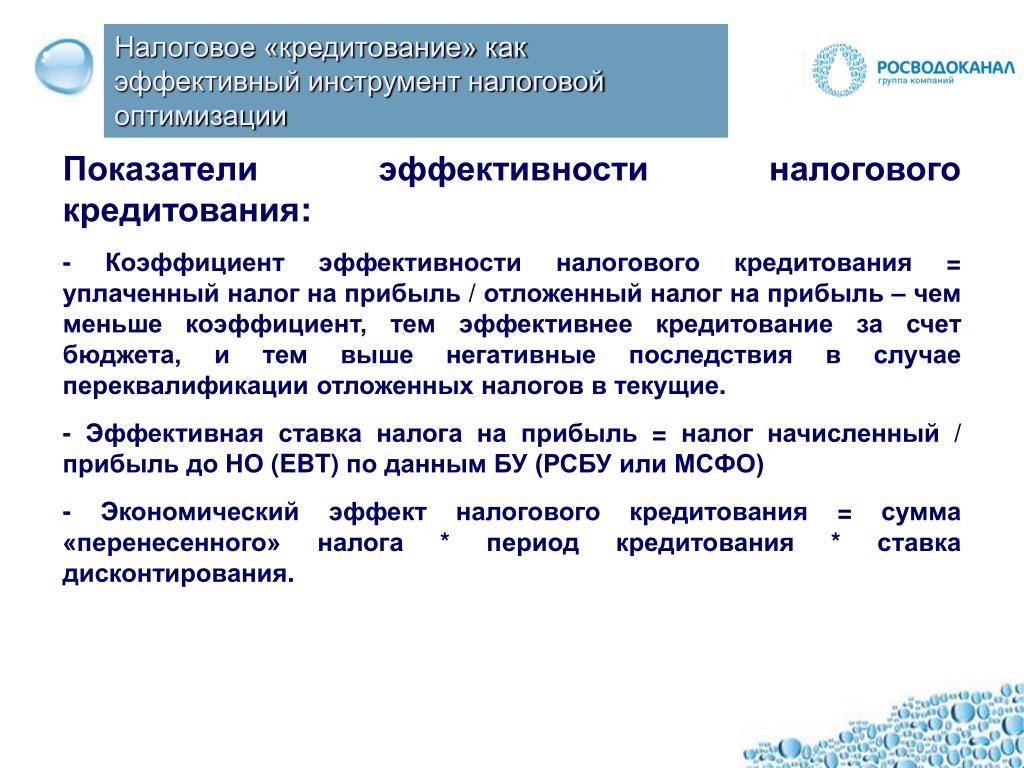 Налоговое «кредитование» как эффективный инструмент налоговой оптимизации

РОСВОДОКАНАЛ
группа компаний

Показатели эффективности налогового кредитования:

- Коэффициент эффективности налогового кредитования = уплаченный налог на прибыль / отложенный налог на прибыль – чем меньше коэффициент, тем эффективнее кредитование за счет бюджета, и тем выше негативные последствия в случае переквалификации отложенных налогов в текущие.

- Эффективная ставка налога на прибыль = налог начисленный / прибыль до НО (EBT) по данным БУ (РСБУ или МСФО)

- Экономический эффект налогового кредитования = сумма «перенесенного» налога * период кредитования * ставка дисконтирования.